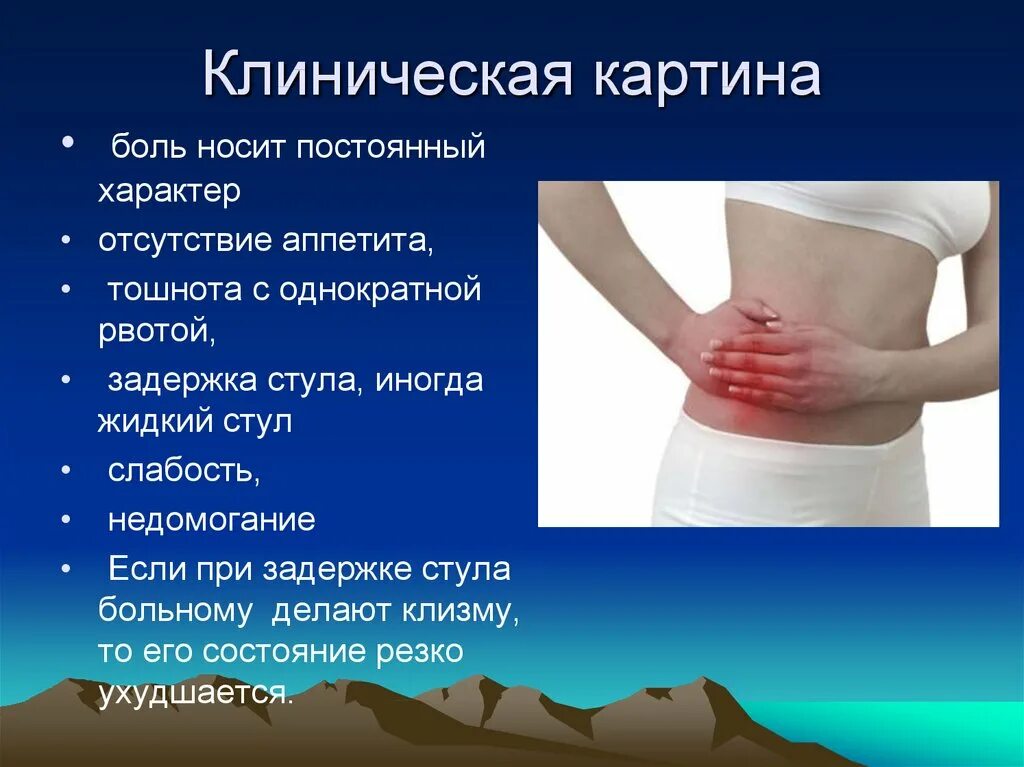 Клиническая картина

• боль носит постоянный характер
• отсутствие аппетита,
• тошнота с однократной рвотой,
• задержка стула, иногда жидкий стул
• слабость,
• недомогание
• Если при задержке стула больному делают клизму, то его состояние резко ухудшается.